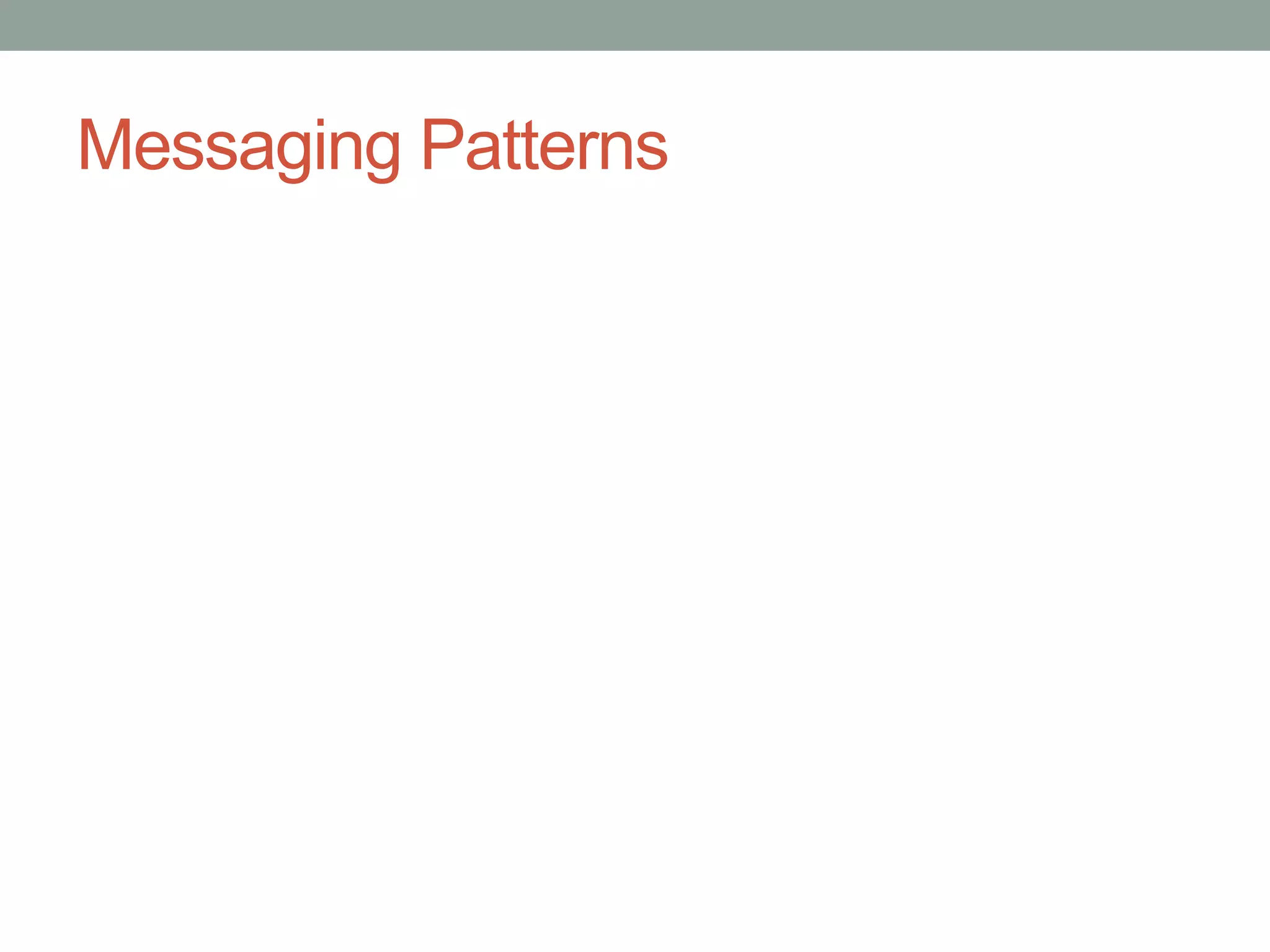 Messaging Patterns